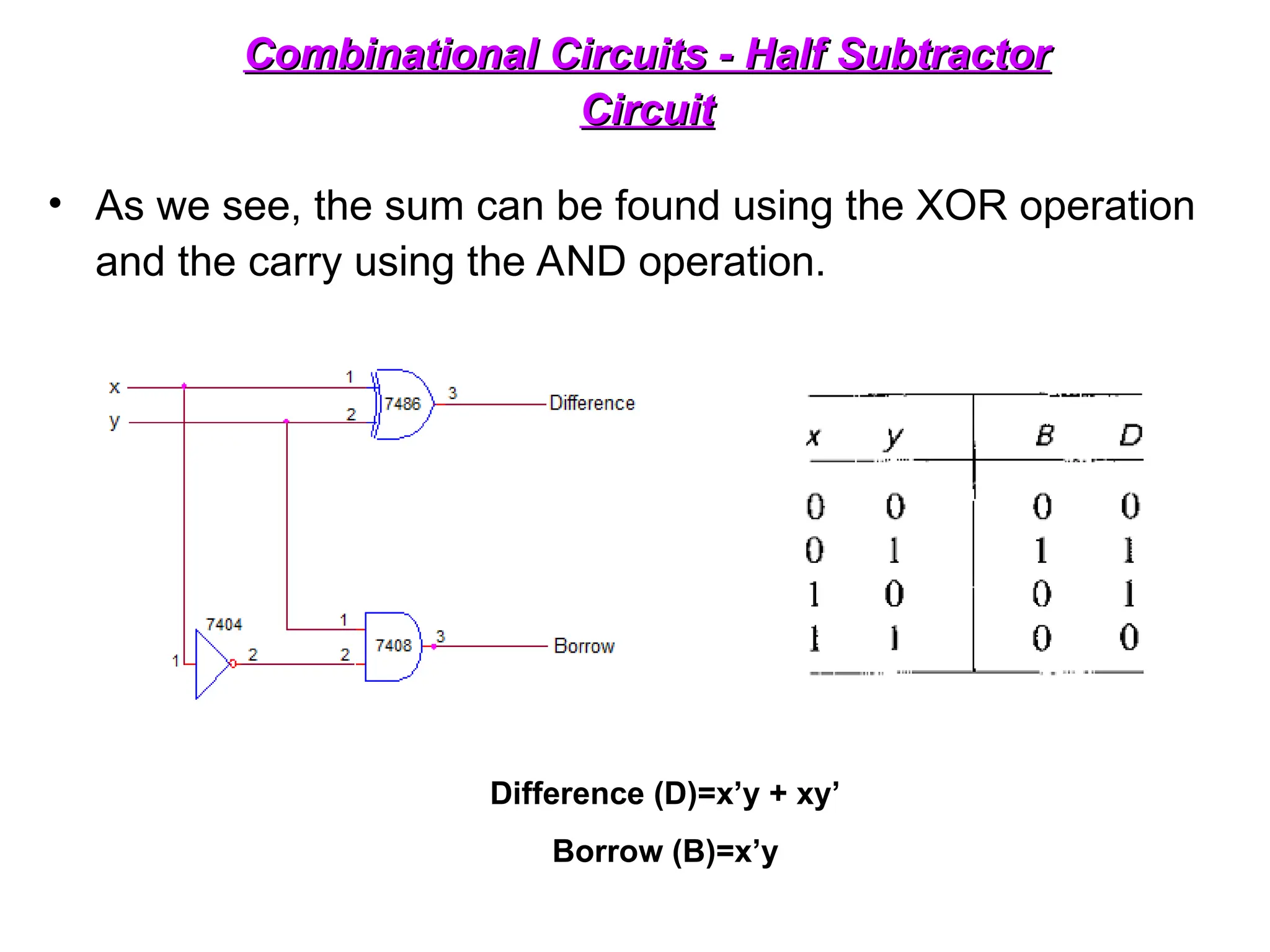 Combinational Circuits - Half Subtractor Circuit

• As we see, the sum can be found using the XOR operation and the carry using the AND operation.

x
y
1
2
7486
3
Difference
7404
1
2
1
2
7408
3
Borrow

| x | y | B | D |
|---|---|---|---|
| 0 | 0 | 0 | 0 |
| 0 | 1 | 1 | 1 |
| 1 | 0 | 0 | 1 |
| 1 | 1 | 0 | 0 |

Difference (D)=x’y + xy’

Borrow (B)=x’y